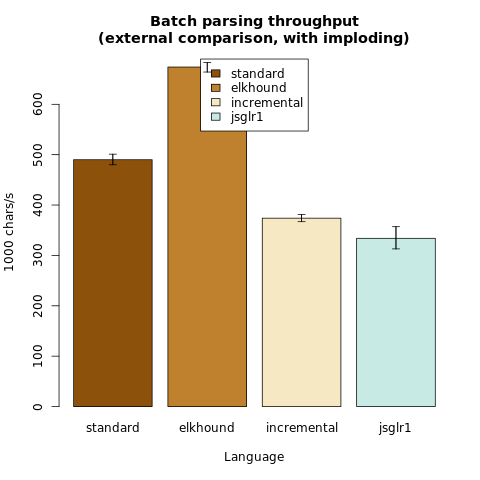 Batch parsing throughput
(external comparison, with imploding)

standard
elkhound
incremental
jsglr1

1000 chars/s

0
100
200
300
400
500
600

standard
elkhound
incremental
jsglr1

Language